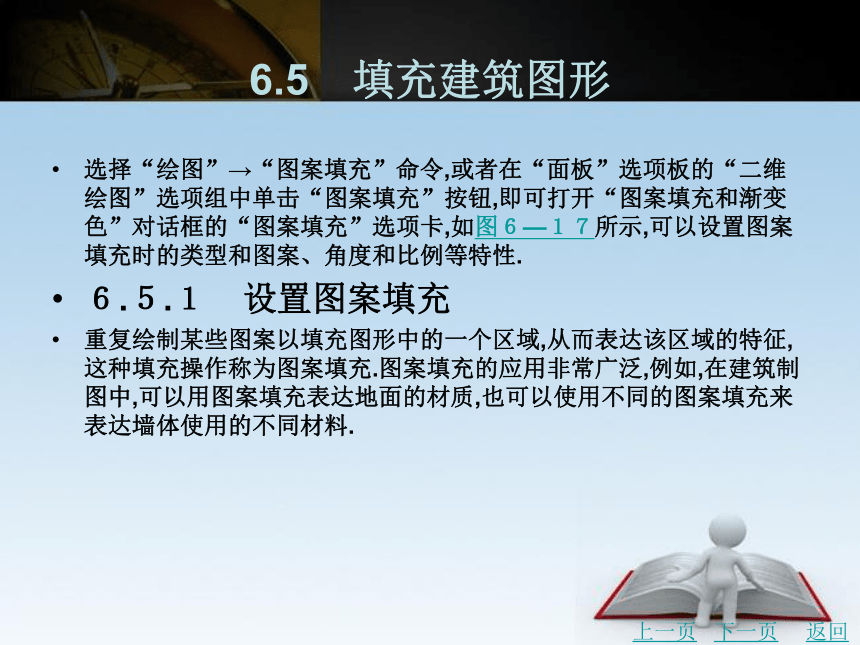 6.5　填充建筑图形

• 选择“绘图”→“图案填充”命令,或者在“面板”选项板的“二维绘图”选项组中单击“图案填充”按钮,即可打开“图案填充和渐变色”对话框的“图案填充”选项卡,如图６—１７所示,可以设置图案填充时的类型和图案、角度和比例等特性.

• ６.５.１　设置图案填充

• 重复绘制某些图案以填充图形中的一个区域,从而表达该区域的特征,这种填充操作称为图案填充.图案填充的应用非常广泛,例如,在建筑制图中,可以用图案填充表达地面的材质,也可以使用不同的图案填充来表达墙体使用的不同材料.

上一页　下一页　返回